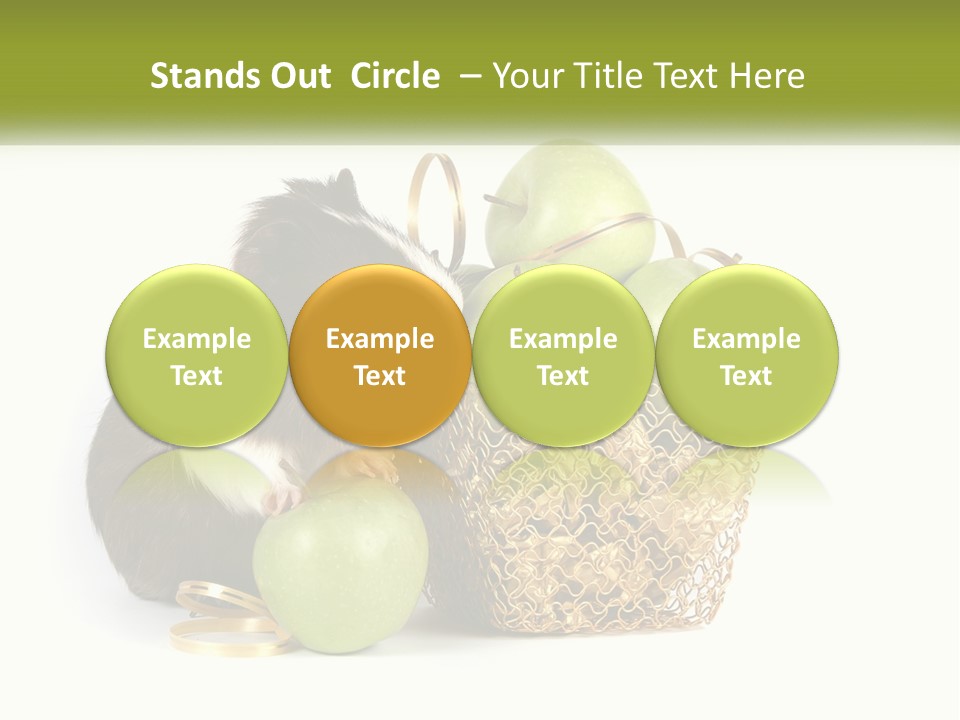 Stands Out Circle – Your Title Text Here

Example Text

Example Text

Example Text

Example Text